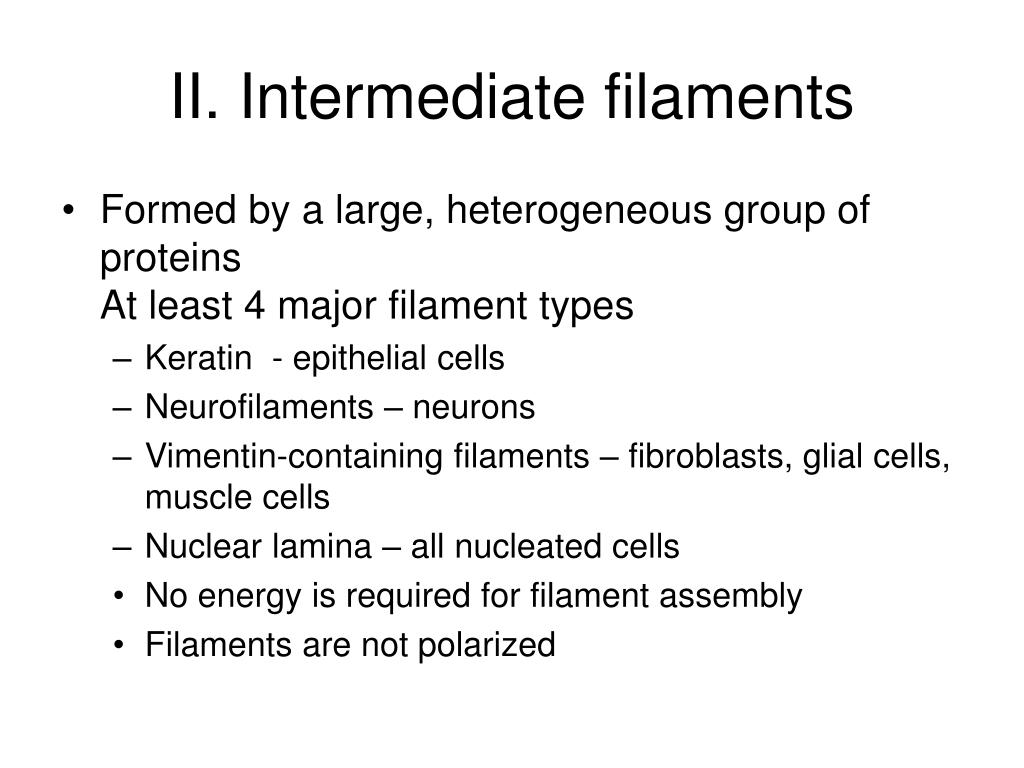 II. Intermediate filaments

• Formed by a large, heterogeneous group of proteins
At least 4 major filament types
– Keratin - epithelial cells
– Neurofilaments – neurons
– Vimentin-containing filaments – fibroblasts, glial cells, muscle cells
– Nuclear lamina – all nucleated cells
• No energy is required for filament assembly
• Filaments are not polarized